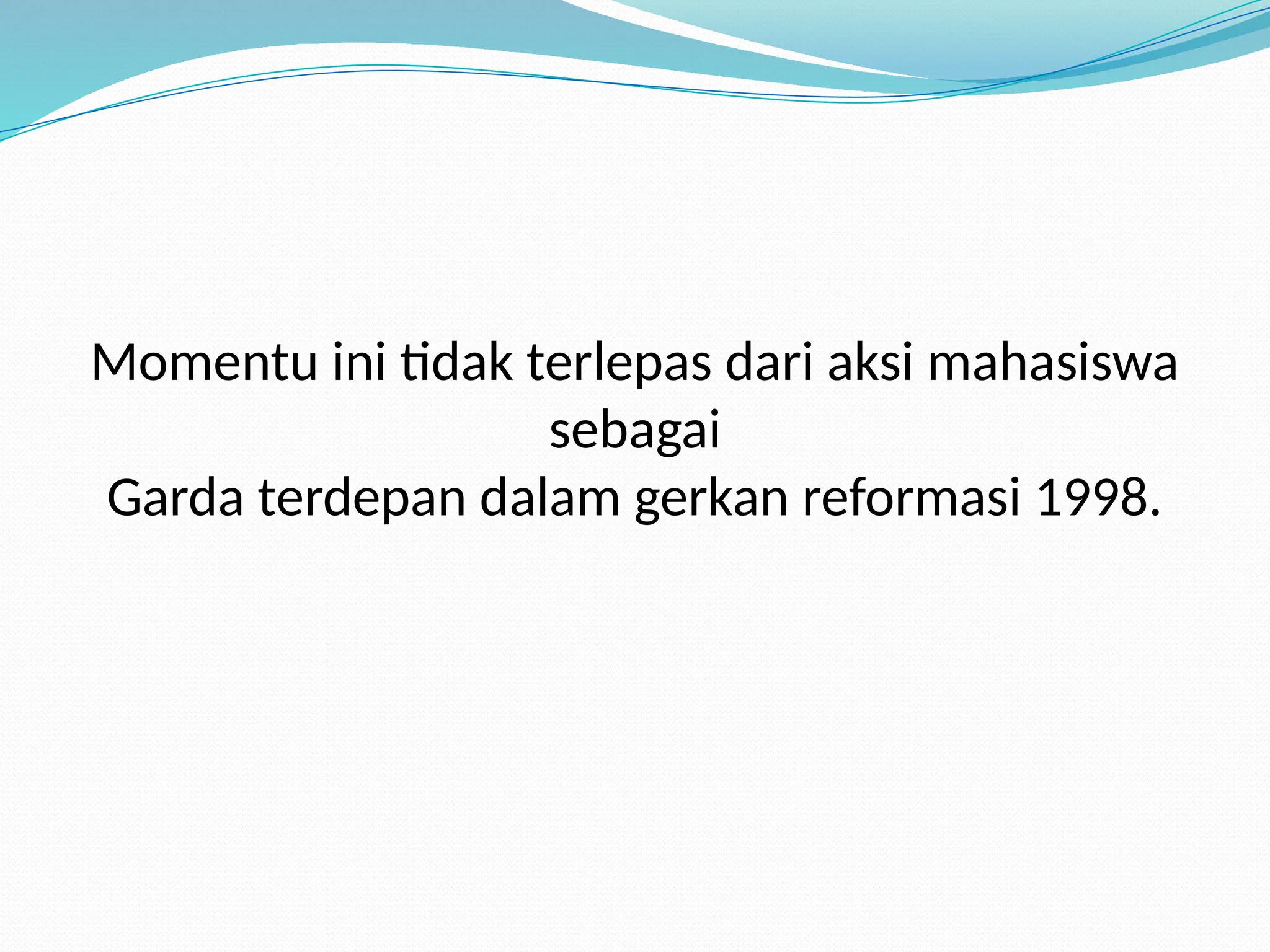 Momentu ini tidak terlepas dari aksi mahasiswa sebagai
Garda terdepan dalam gerkan reformasi 1998.